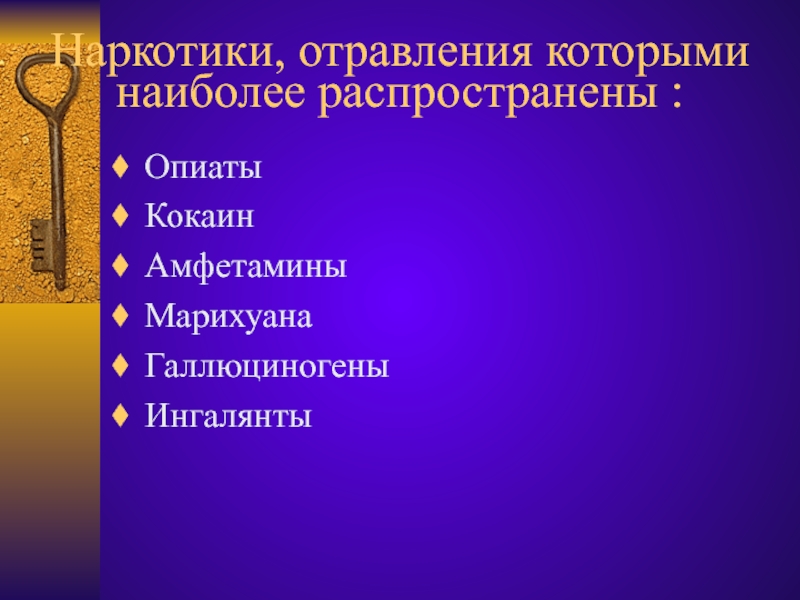 Наркотики, отравления которыми наиболее распространены :

♦ Опиаты
♦ Кокаин
♦ Амфетамины
♦ Марихуана
♦ Галлюциногены
♦ Ингалянты